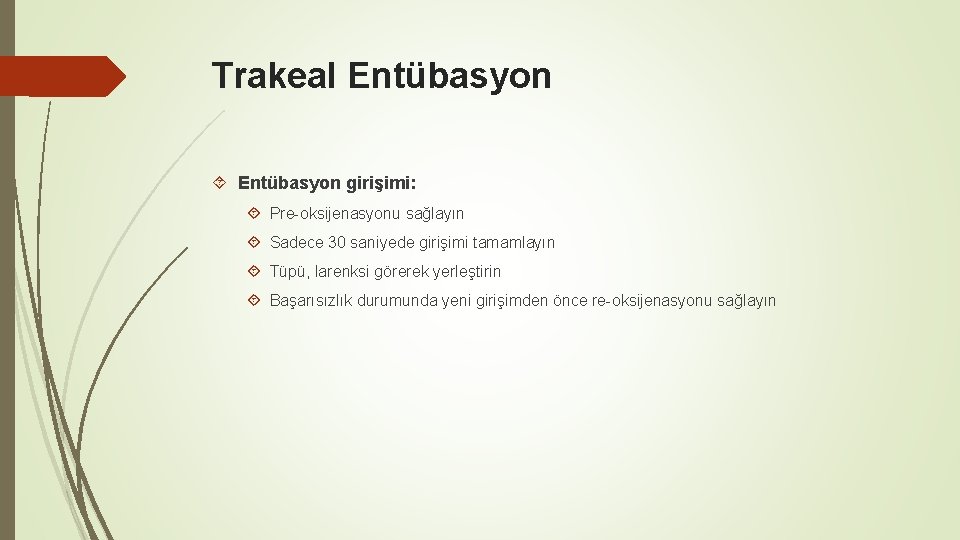 Trakeal Entübasyon

Entübasyon girişimi:

Pre-oksijenasyonu sağlayın

Sadece 30 saniyede girişimi tamamlayın

Tüpü, larenksi görerek yerleştirin

Başarısızlık durumunda yeni girişimden önce re-oksijenasyonu sağlayın